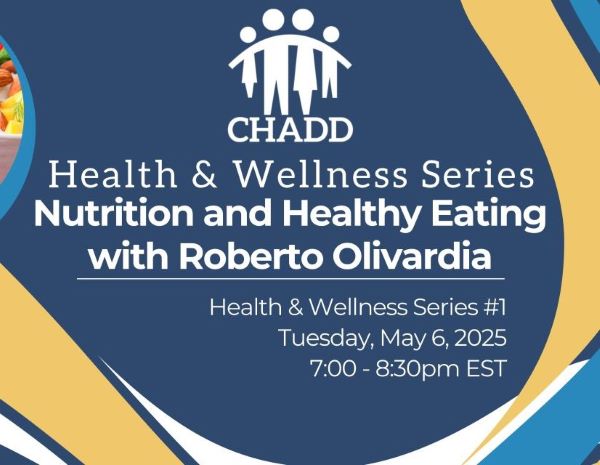 CHADD

Health & Wellness Series
Nutrition and Healthy Eating with Roberto Olivardia

Health & Wellness Series #1
Tuesday, May 6, 2025
7:00 - 8:30pm EST